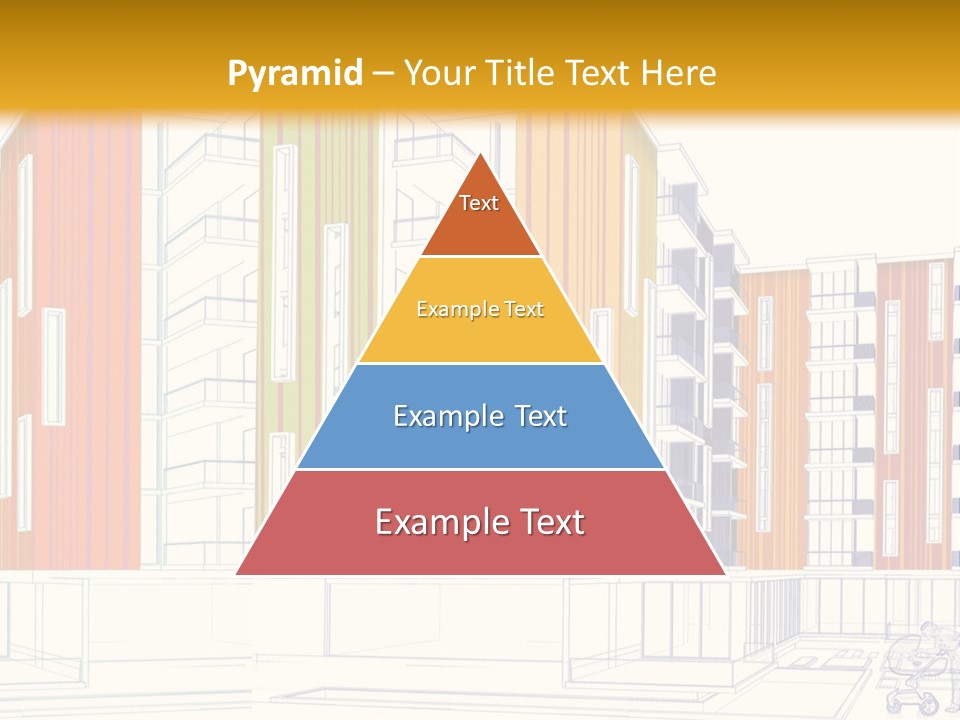 Pyramid – Your Title Text Here

Text

Example Text

Example Text

Example Text